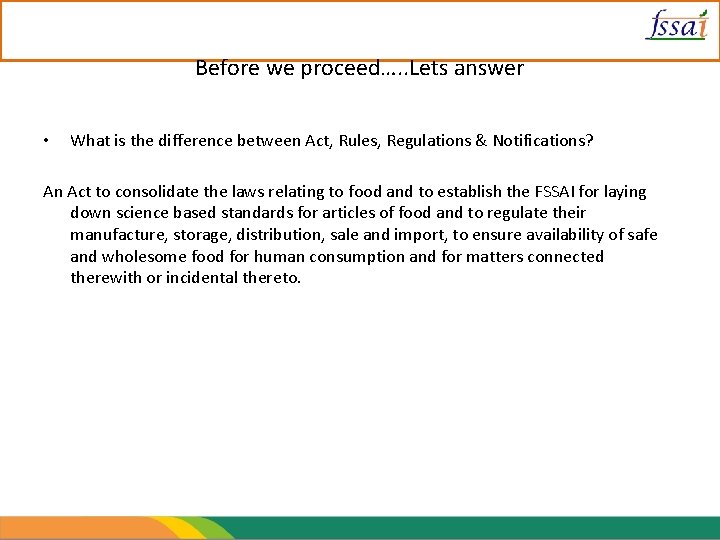 fssai

Before we proceed…..Lets answer

• What is the difference between Act, Rules, Regulations & Notifications?

An Act to consolidate the laws relating to food and to establish the FSSAI for laying down science based standards for articles of food and to regulate their manufacture, storage, distribution, sale and import, to ensure availability of safe and wholesome food for human consumption and for matters connected therewith or incidental thereto.